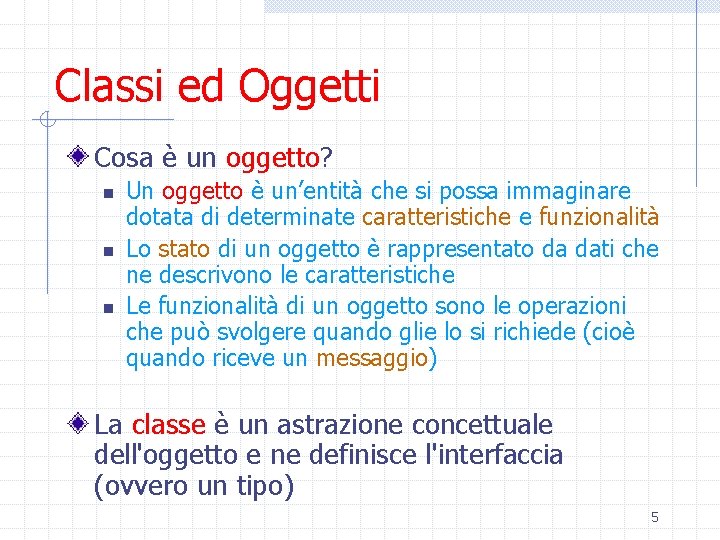 Classi ed Oggetti

Cosa è un oggetto?

Un oggetto è un’entità che si possa immaginare dotata di determinate caratteristiche e funzionalità

Lo stato di un oggetto è rappresentato da dati che ne descrivono le caratteristiche

Le funzionalità di un oggetto sono le operazioni che può svolgere quando glie lo si richiede (cioè quando riceve un messaggio)

La classe è un astrazione concettuale dell'oggetto e ne definisce l'interfaccia (ovvero un tipo)

5